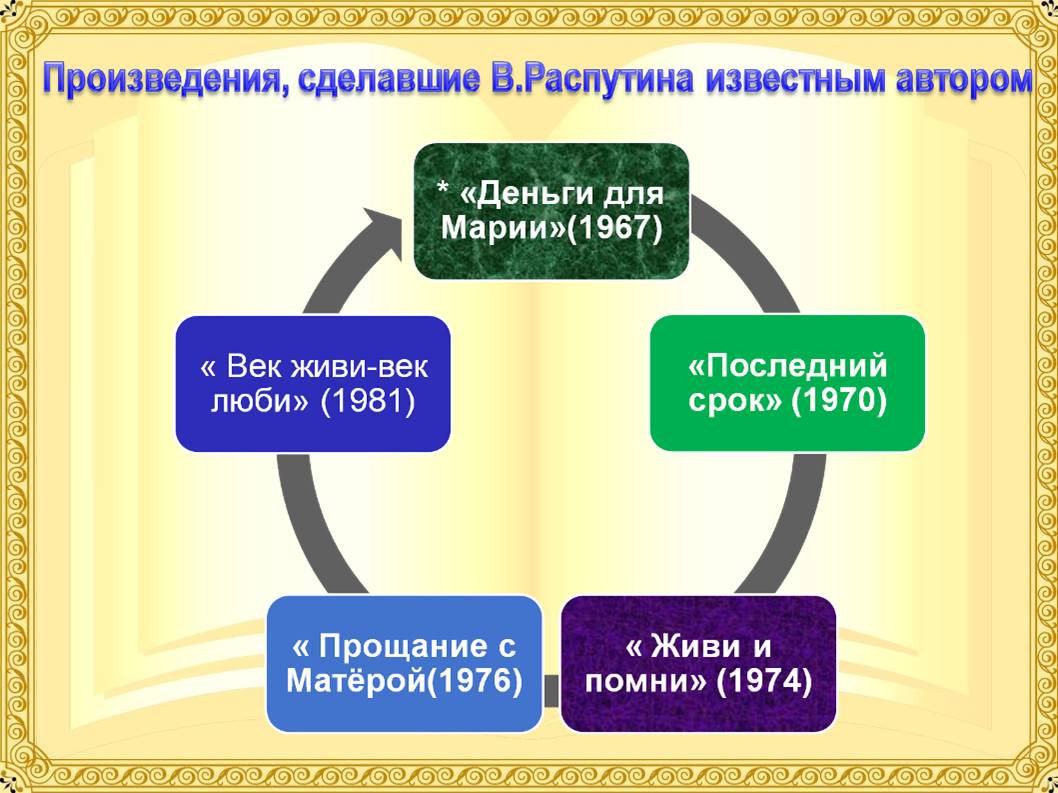 Произведения, сделавшие В.Распутина известным автором

* «Деньги для Марии»(1967)

«Последний срок» (1970)

« Живи и помни» (1974)

« Прощание с Матёрой(1976)

« Век живи-век люби» (1981)